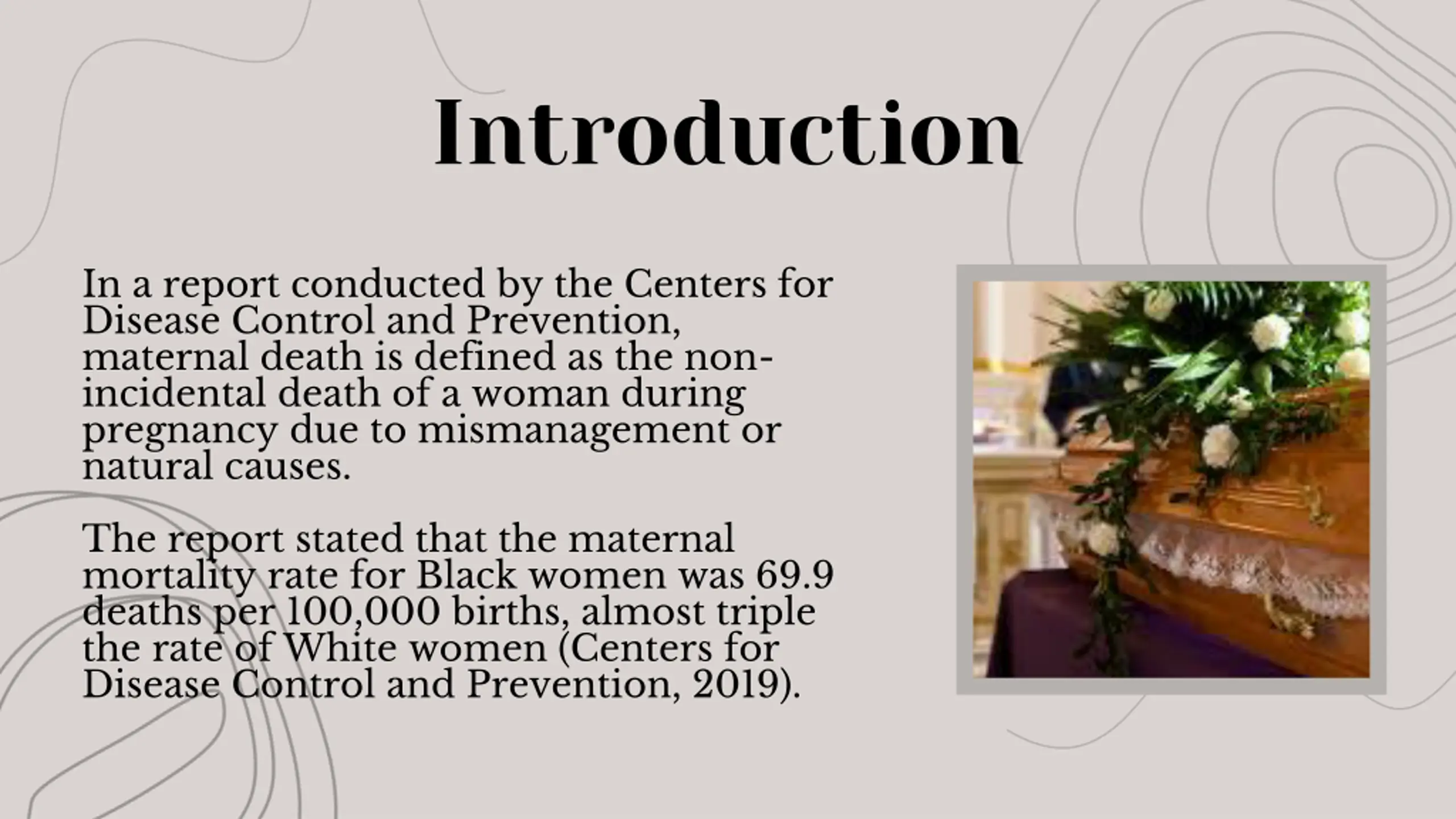 Introduction

In a report conducted by the Centers for Disease Control and Prevention, maternal death is defined as the non-incidental death of a woman during pregnancy due to mismanagement or natural causes.

The report stated that the maternal mortality rate for Black women was 69.9 deaths per 100,000 births, almost triple the rate of White women (Centers for Disease Control and Prevention, 2019).